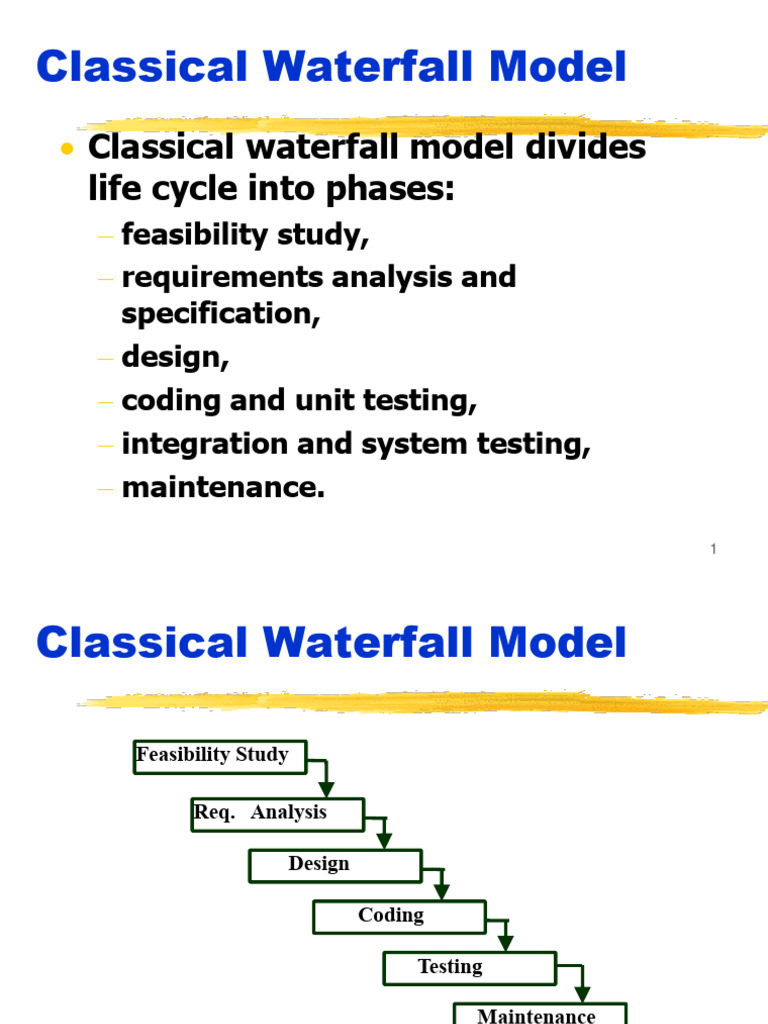 Classical Waterfall Model

• Classical waterfall model divides life cycle into phases:
– feasibility study,
– requirements analysis and specification,
– design,
– coding and unit testing,
– integration and system testing,
– maintenance.

1

Classical Waterfall Model

Feasibility Study

Req. Analysis

Design

Coding

Testing

Maintenance